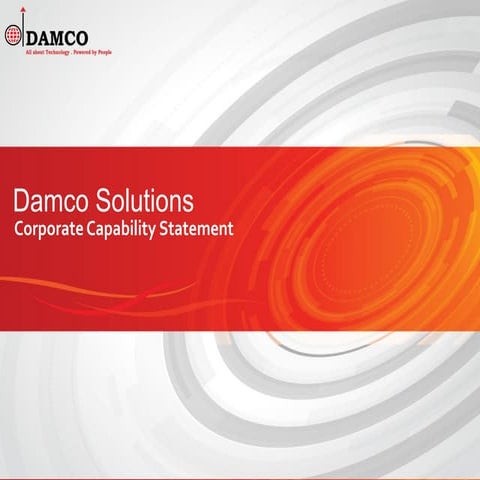 DAMCO
All about Technology . Powered by People

Damco Solutions
Corporate Capability Statement